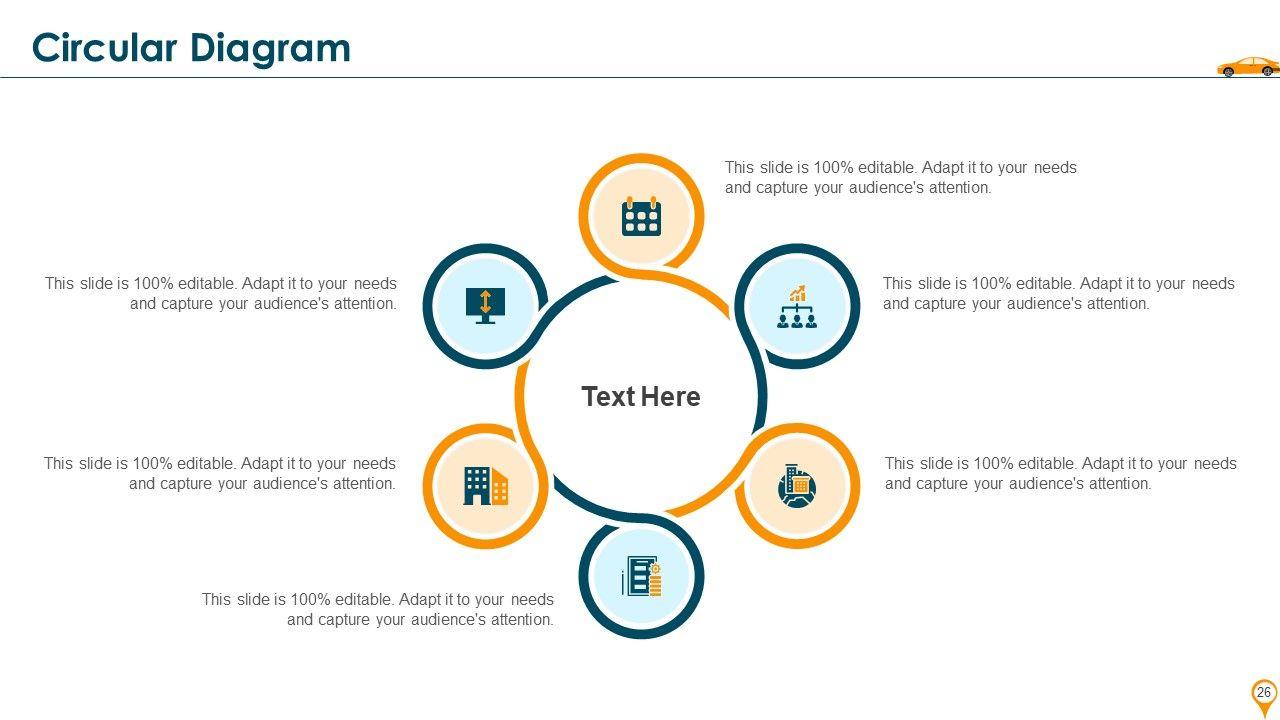 Circular Diagram

This slide is 100% editable. Adapt it to your needs and capture your audience's attention.

This slide is 100% editable. Adapt it to your needs and capture your audience's attention.

This slide is 100% editable. Adapt it to your needs and capture your audience's attention.

Text Here

This slide is 100% editable. Adapt it to your needs and capture your audience's attention.

This slide is 100% editable. Adapt it to your needs and capture your audience's attention.

This slide is 100% editable. Adapt it to your needs and capture your audience's attention.

26